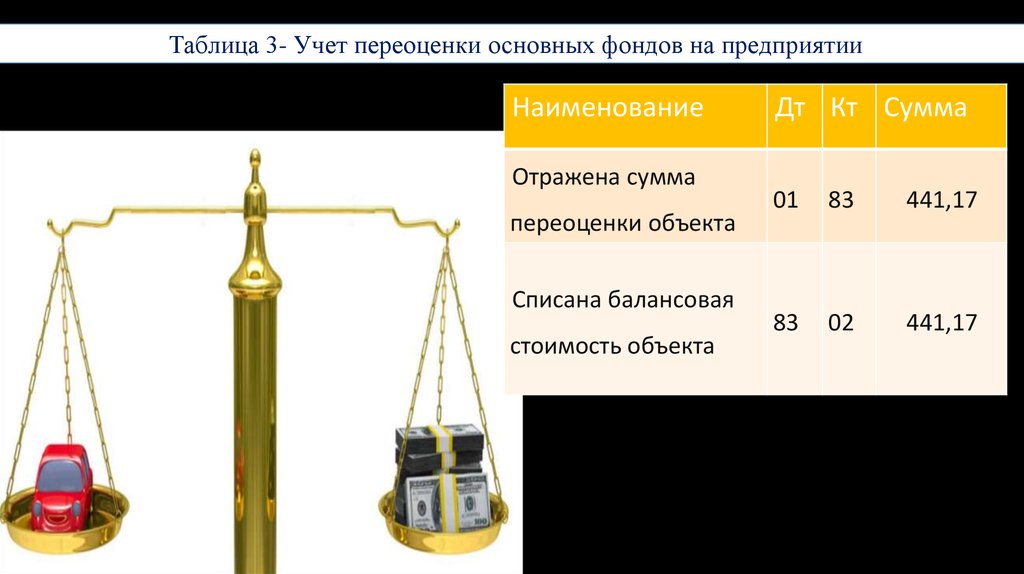 Таблица 3- Учет переоценки основных фондов на предприятии

| Наименование | Дт | Кт | Сумма |
|---|---|---|---|
| Отражена сумма переоценки объекта | 01 | 83 | 441,17 |
| Списана балансовая стоимость объекта | 83 | 02 | 441,17 |